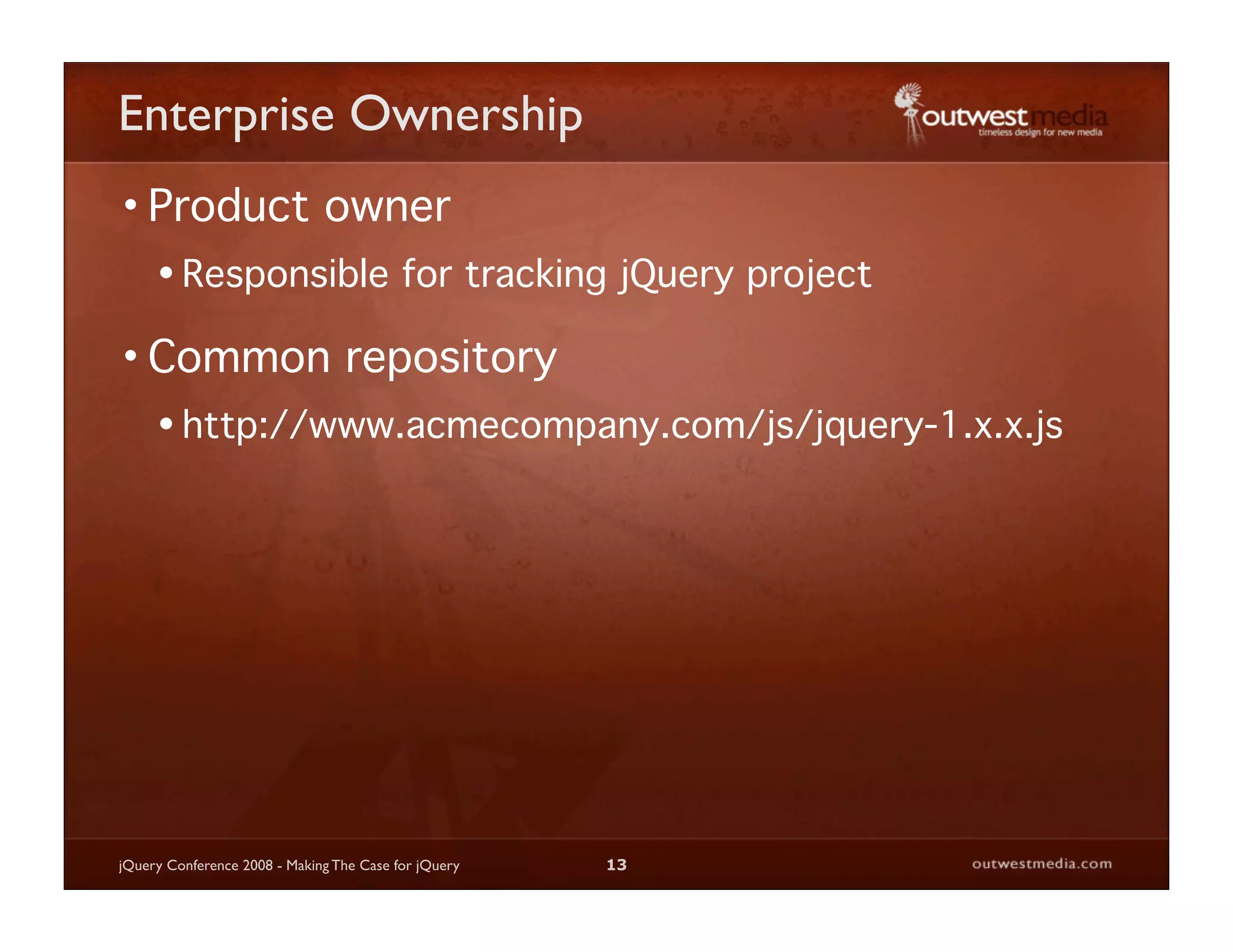 Enterprise Ownership

outwestmedia
timeless design for new media

• Product owner

• Responsible for tracking jQuery project

• Common repository

• http://www.acmecompany.com/js/jquery-1.x.x.js

jQuery Conference 2008 - Making The Case for jQuery

13

outwestmedia.com